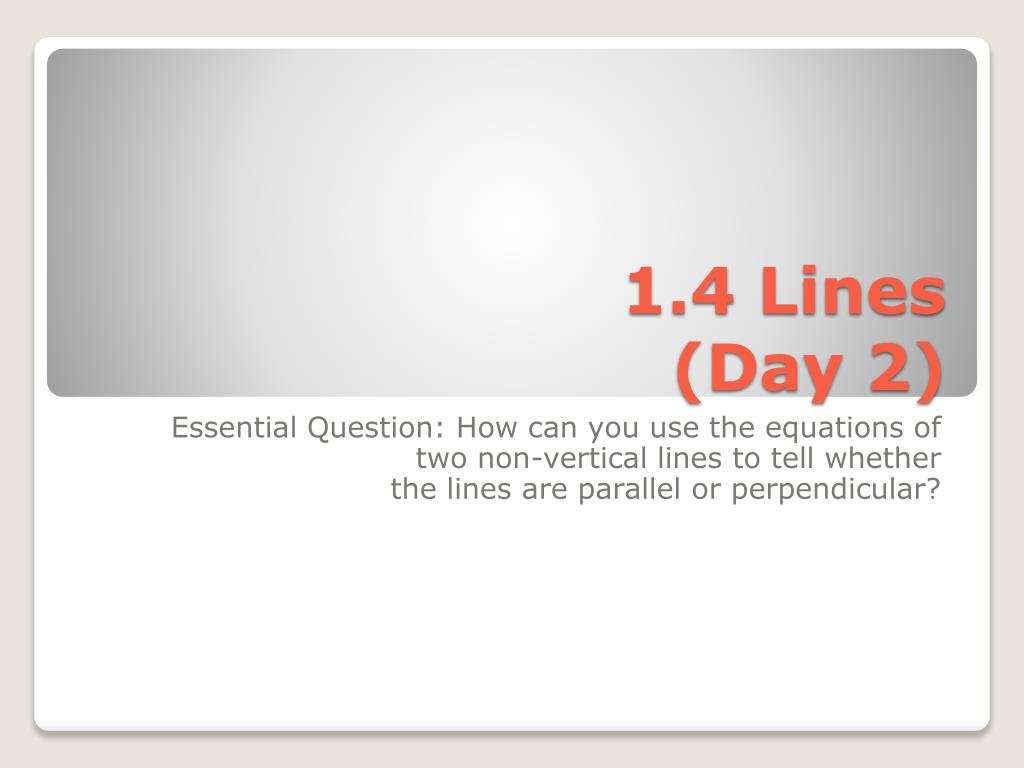 1.4 Lines
(Day 2)

Essential Question: How can you use the equations of two non-vertical lines to tell whether the lines are parallel or perpendicular?